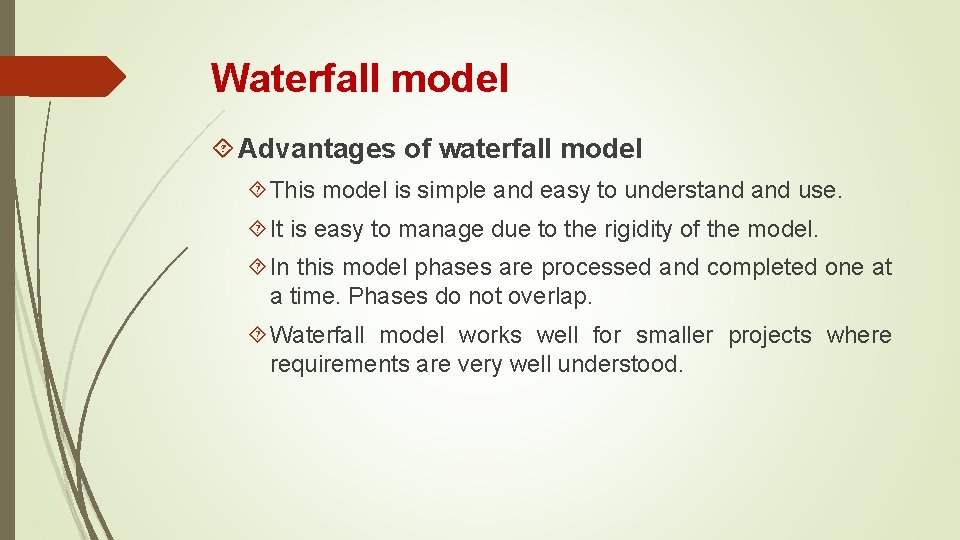 Waterfall model

Advantages of waterfall model

This model is simple and easy to understand and use.

It is easy to manage due to the rigidity of the model.

In this model phases are processed and completed one at a time. Phases do not overlap.

Waterfall model works well for smaller projects where requirements are very well understood.